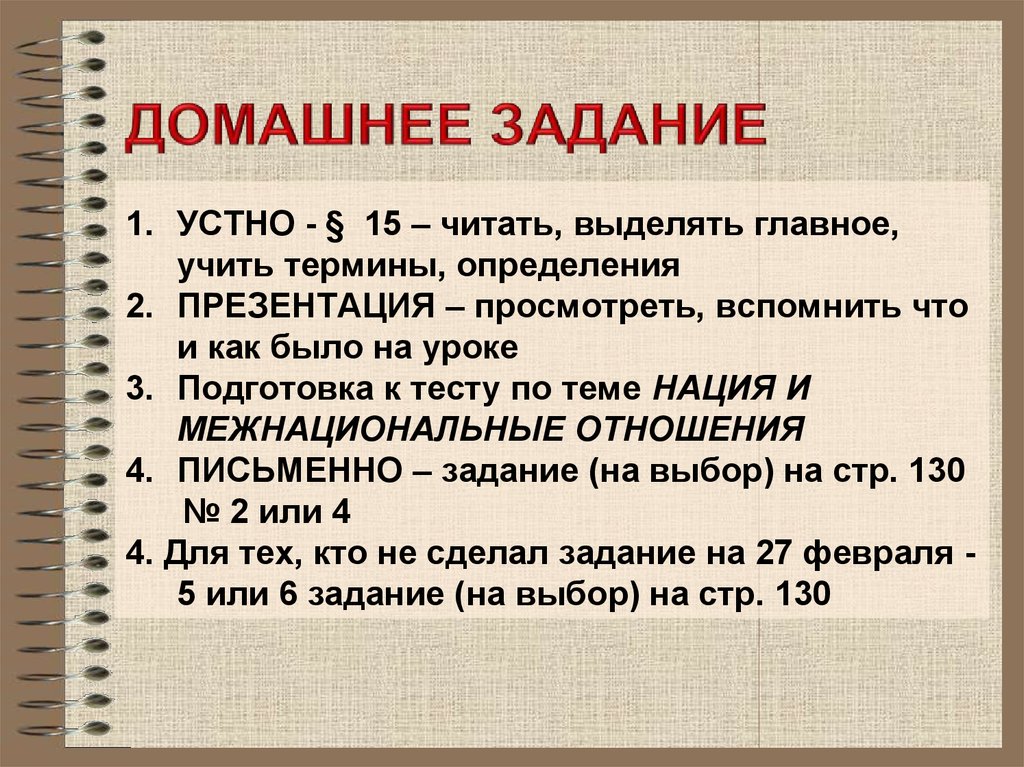 ДОМАШНЕЕ ЗАДАНИЕ

1. УСТНО - § 15 – читать, выделять главное, учить термины, определения
2. ПРЕЗЕНТАЦИЯ – просмотреть, вспомнить что и как было на уроке
3. Подготовка к тесту по теме НАЦИЯ И МЕЖНАЦИОНАЛЬНЫЕ ОТНОШЕНИЯ
4. ПИСЬМЕННО – задание (на выбор) на стр. 130 № 2 или 4
4. Для тех, кто не сделал задание на 27 февраля - 5 или 6 задание (на выбор) на стр. 130